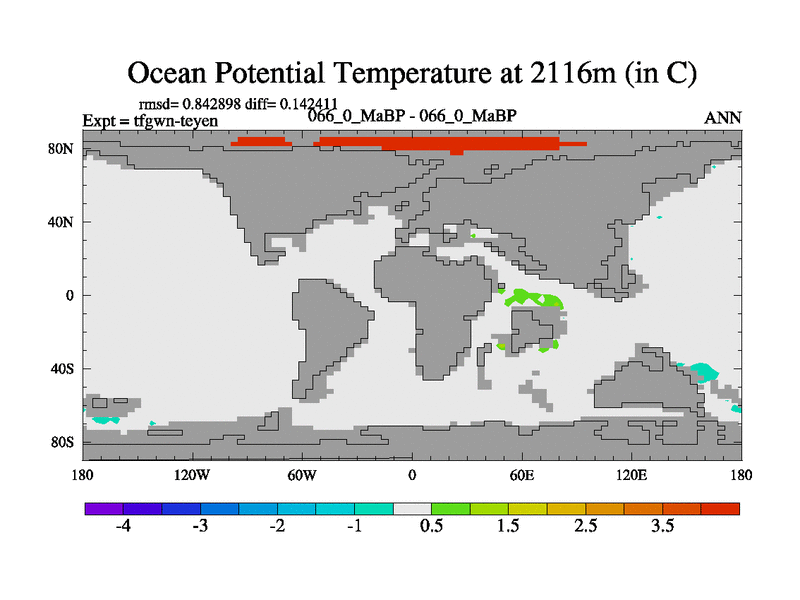 Ocean Potential Temperature at 2116m (in C)

rmsd= 0.842898 diff= 0.142411

Expt = tfgwn-teyen

066_0_MaBP - 066_0_MaBP

ANN

80N

40N

0

40S

80S

180

120W

60W

0

60E

120E

180

-4

-3

-2

-1

0.5

1.5

2.5

3.5